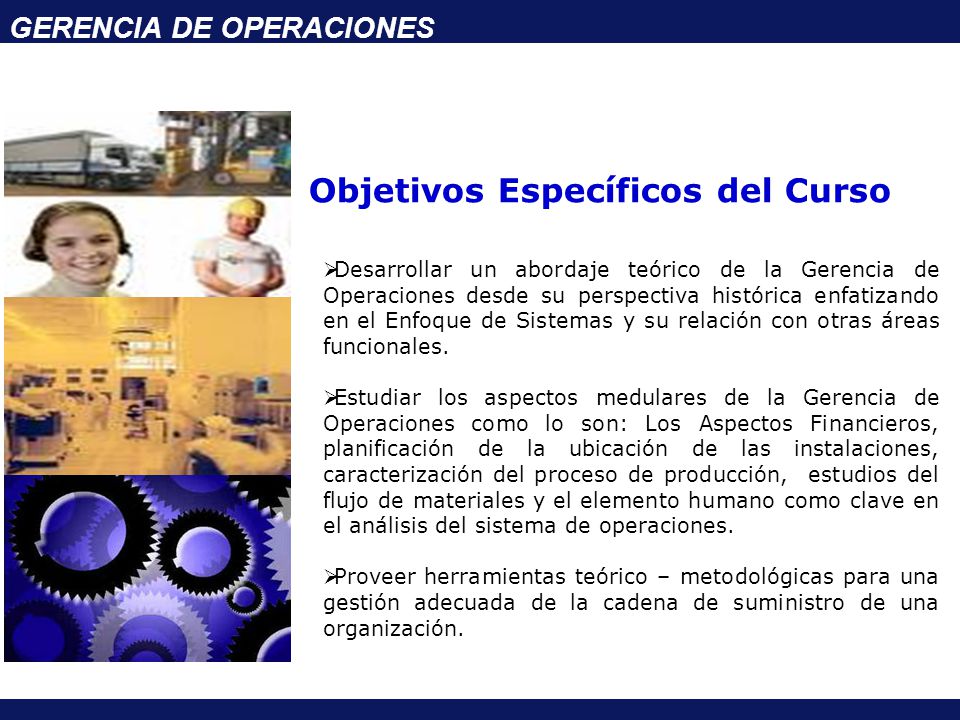 GERENCIA DE OPERACIONES

Objetivos Específicos del Curso

➢Desarrollar un abordaje teórico de la Gerencia de Operaciones desde su perspectiva histórica enfatizando en el Enfoque de Sistemas y su relación con otras áreas funcionales.

➢Estudiar los aspectos medulares de la Gerencia de Operaciones como lo son: Los Aspectos Financieros, planificación de la ubicación de las instalaciones, caracterización del proceso de producción, estudios del flujo de materiales y el elemento humano como clave en el análisis del sistema de operaciones.

➢Proveer herramientas teórico – metodológicas para una gestión adecuada de la cadena de suministro de una organización.